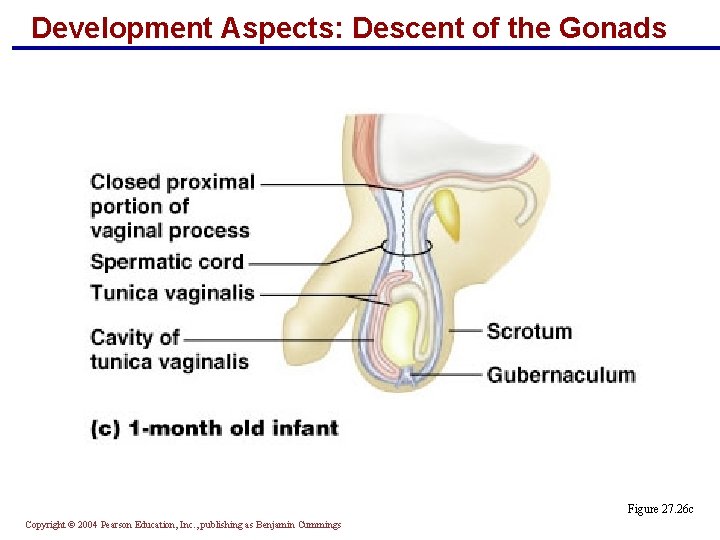 Development Aspects: Descent of the Gonads

Closed proximal portion of vaginal process

Spermatic cord

Tunica vaginalis

Cavity of tunica vaginalis

Scrotum

Gubernaculum

(c) 1-month old infant

Figure 27.26c

Copyright © 2004 Pearson Education, Inc., publishing as Benjamin Cummings